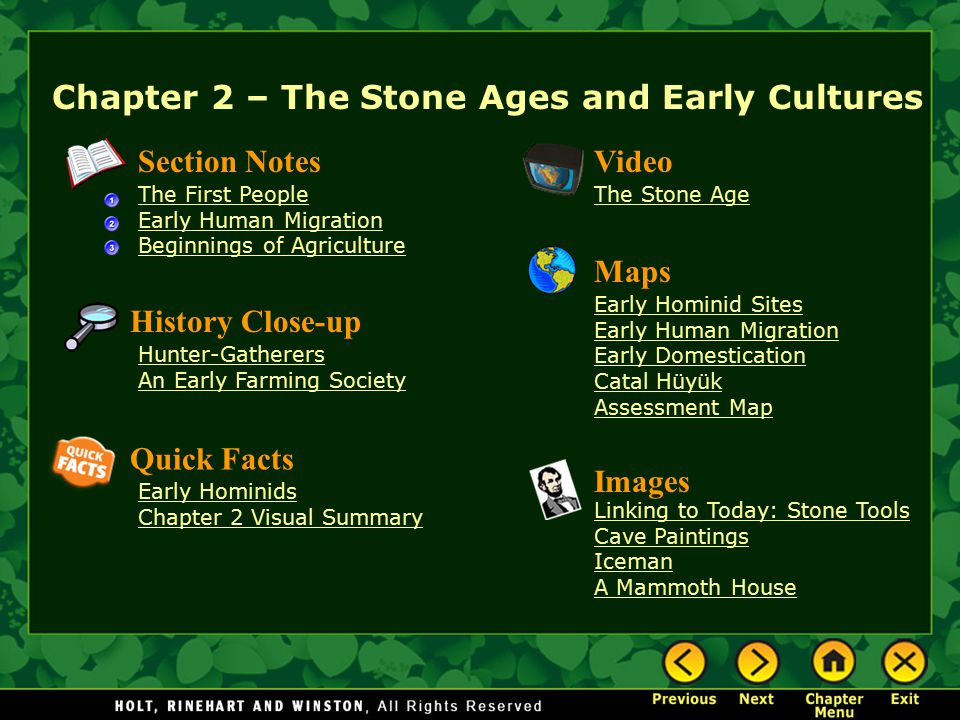 Chapter 2 – The Stone Ages and Early Cultures

Section Notes
1 The First People
2 Early Human Migration
3 Beginnings of Agriculture

History Close-up
Hunter-Gatherers
An Early Farming Society

QUICK FACTS

Quick Facts
Early Hominids
Chapter 2 Visual Summary

Video
The Stone Age

Maps
Early Hominid Sites
Early Human Migration
Early Domestication
Catal Hüyük
Assessment Map

Images
Linking to Today: Stone Tools
Cave Paintings
Iceman
A Mammoth House

HOLT, RINEHART AND WINSTON, All Rights Reserved

Previous Next Chapter Menu Exit